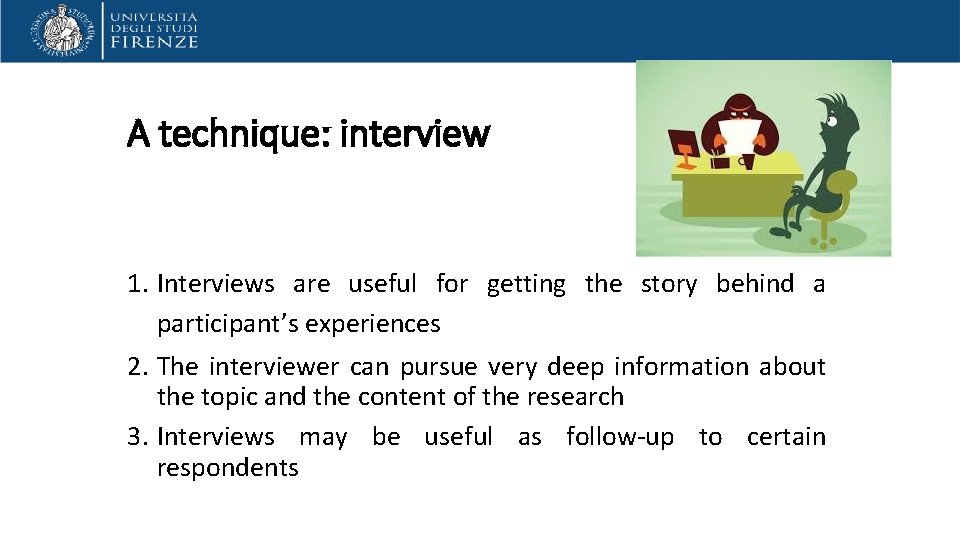 UNIVERSITÀ
DEGLI STUDI
FIRENZE

A technique: interview

1. Interviews are useful for getting the story behind a participant's experiences
2. The interviewer can pursue very deep information about the topic and the content of the research
3. Interviews may be useful as follow-up to certain respondents